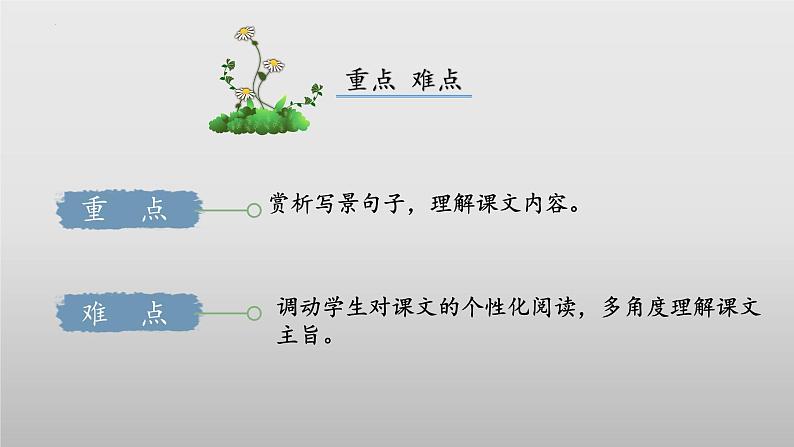 重点 难点

重 点

赏析写景句子，理解课文内容。

难 点

调动学生对课文的个性化阅读，多角度理解课文主旨。